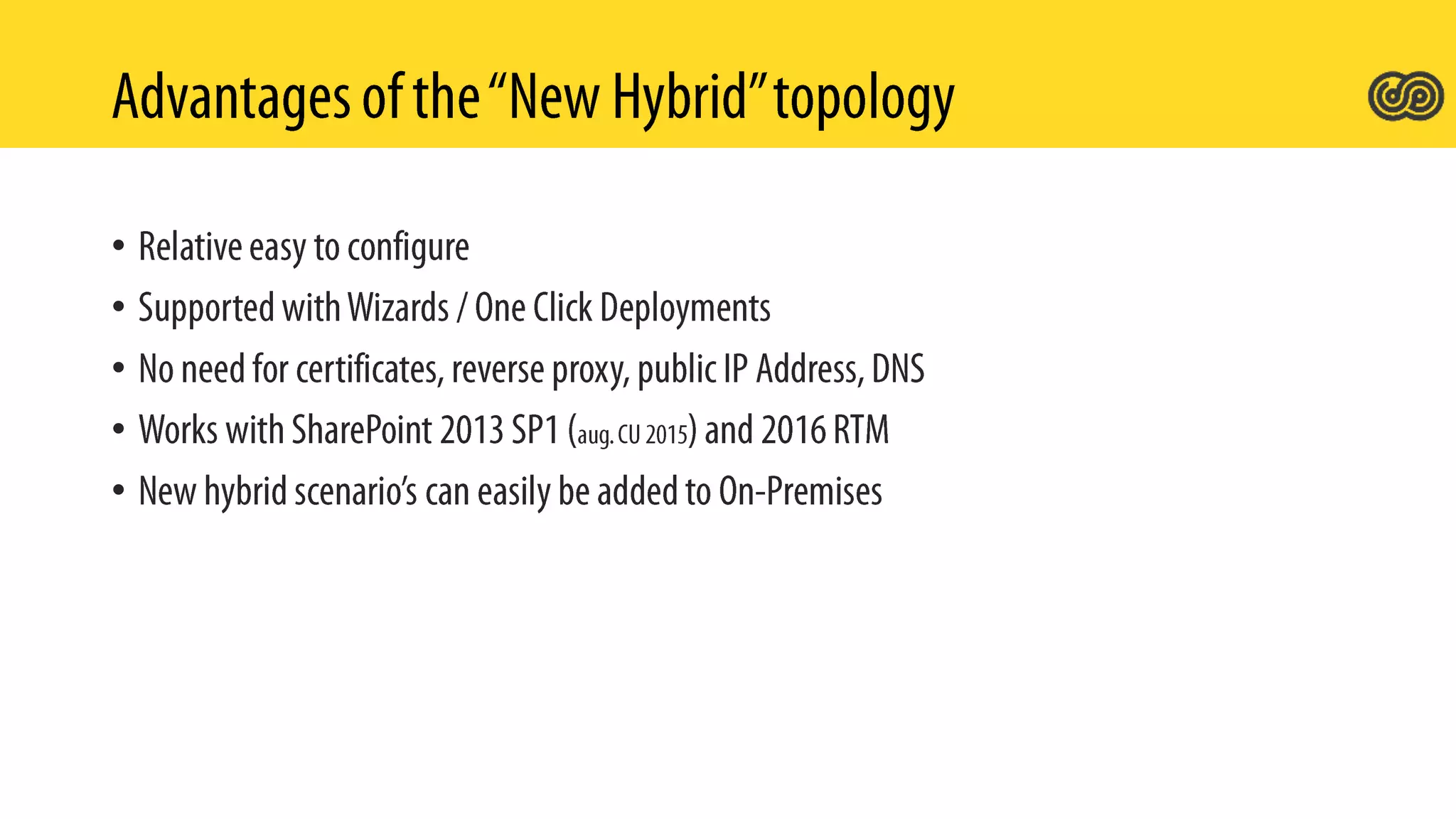 Advantages of the “New Hybrid” topology

• Relative easy to configure
• Supported with Wizards / One Click Deployments
• No need for certificates, reverse proxy, public IP Address, DNS
• Works with SharePoint 2013 SP1 (aug. CU 2015) and 2016 RTM
• New hybrid scenario’s can easily be added to On-Premises